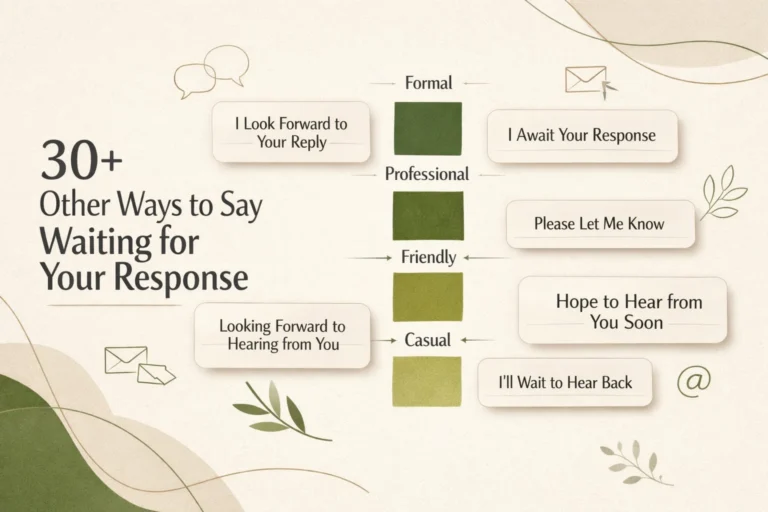 30+
Other Ways to Say
Waiting for
Your Response

Formal

I Look Forward to Your Reply

I Await Your Response

Professional

Please Let Me Know

Friendly

Hope to Hear from You Soon

Looking Forward to Hearing from You

Casual

I'll Wait to Hear Back

@